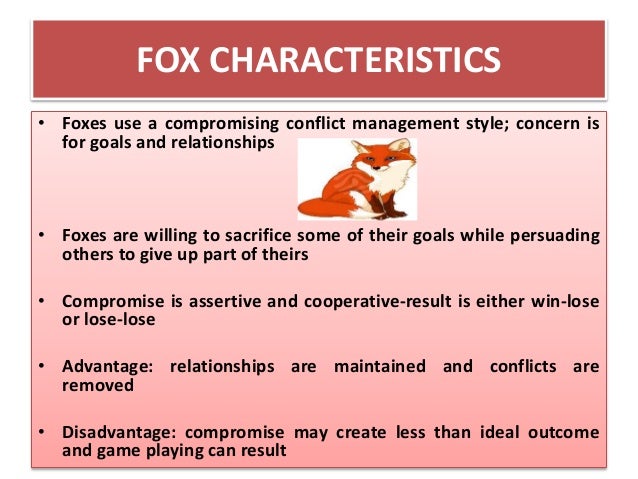 FOX CHARACTERISTICS

• Foxes use a compromising conflict management style; concern is for goals and relationships

• Foxes are willing to sacrifice some of their goals while persuading others to give up part of theirs

• Compromise is assertive and cooperative-result is either win-lose or lose-lose

• Advantage: relationships are maintained and conflicts are removed

• Disadvantage: compromise may create less than ideal outcome and game playing can result